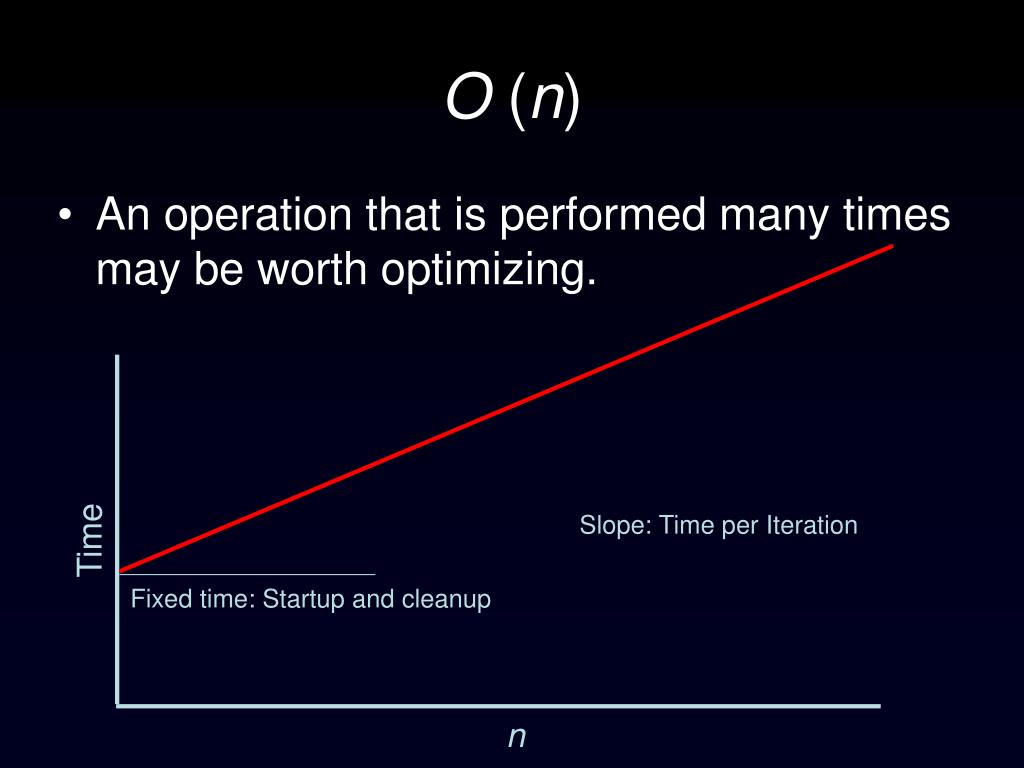 $O(n)$

• An operation that is performed many times may be worth optimizing.

Time

Slope: Time per Iteration

Fixed time: Startup and cleanup

$n$